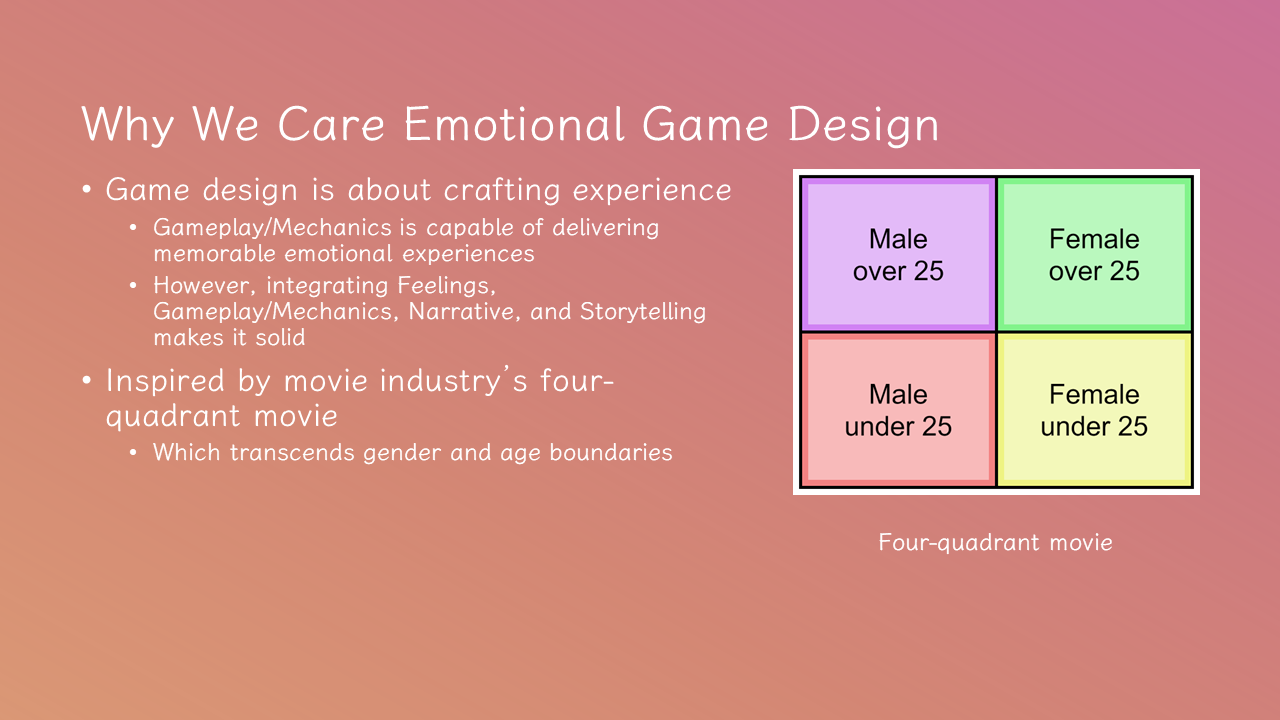 Why We Care Emotional Game Design

• Game design is about crafting experience
  • Gameplay/Mechanics is capable of delivering memorable emotional experiences
  • However, integrating Feelings, Gameplay/Mechanics, Narrative, and Storytelling makes it solid
• Inspired by movie industry's four-quadrant movie
  • Which transcends gender and age boundaries

| Male over 25 | Female over 25 |
|---|---|
| Male under 25 | Female under 25 |

Four-quadrant movie